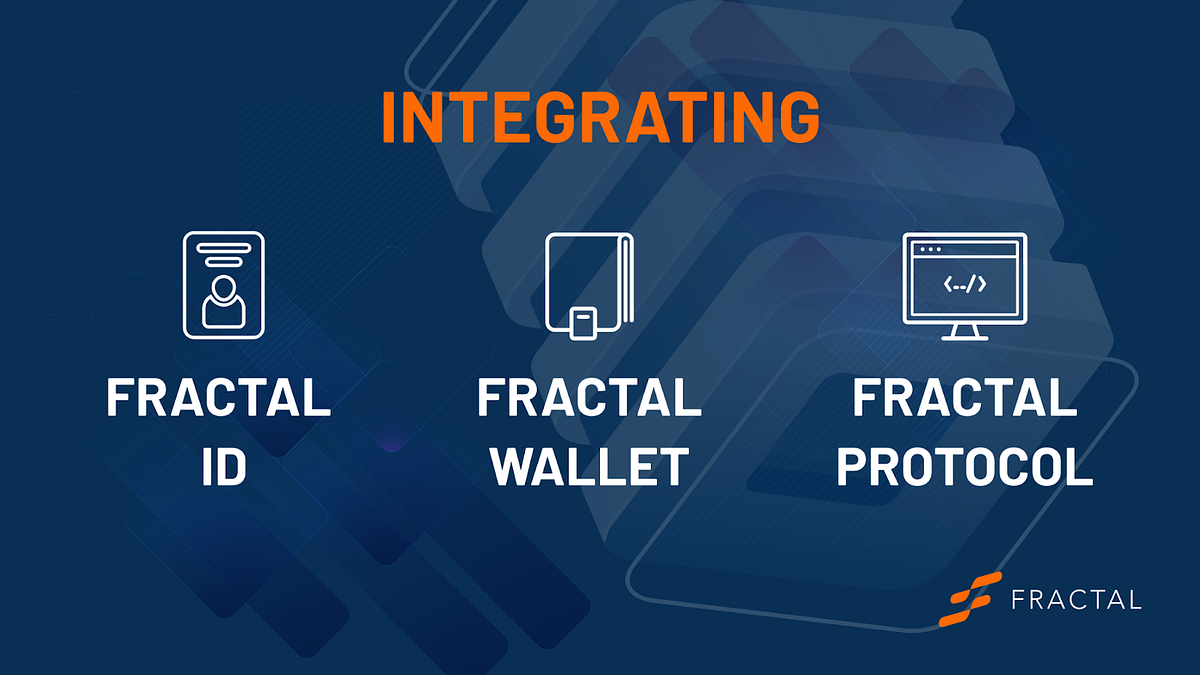 INTEGRATING

FRACTAL ID

FRACTAL WALLET

<--/>

FRACTAL PROTOCOL

FRACTAL